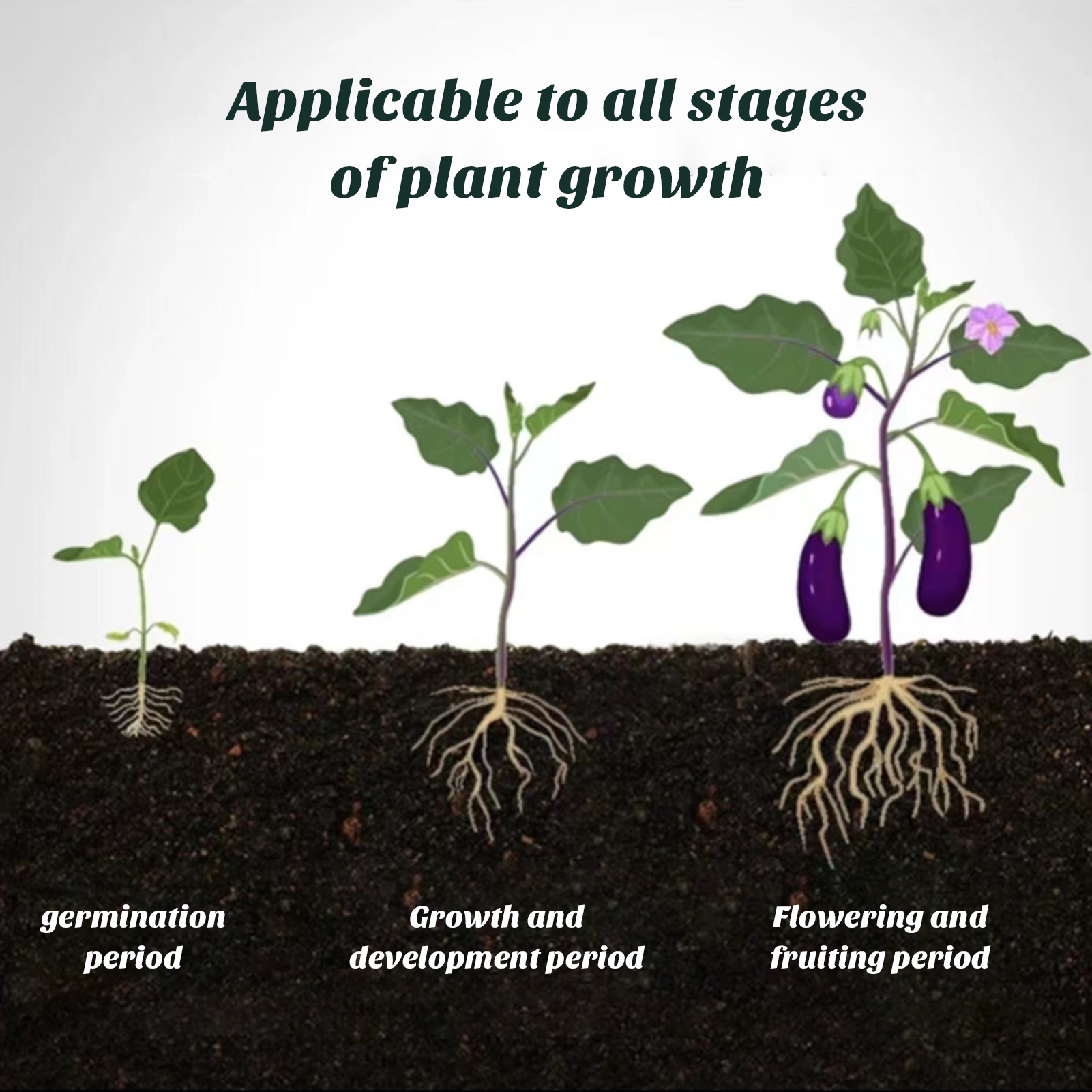 Applicable to all stages of plant growth

germination period

Growth and development period

Flowering and fruiting period